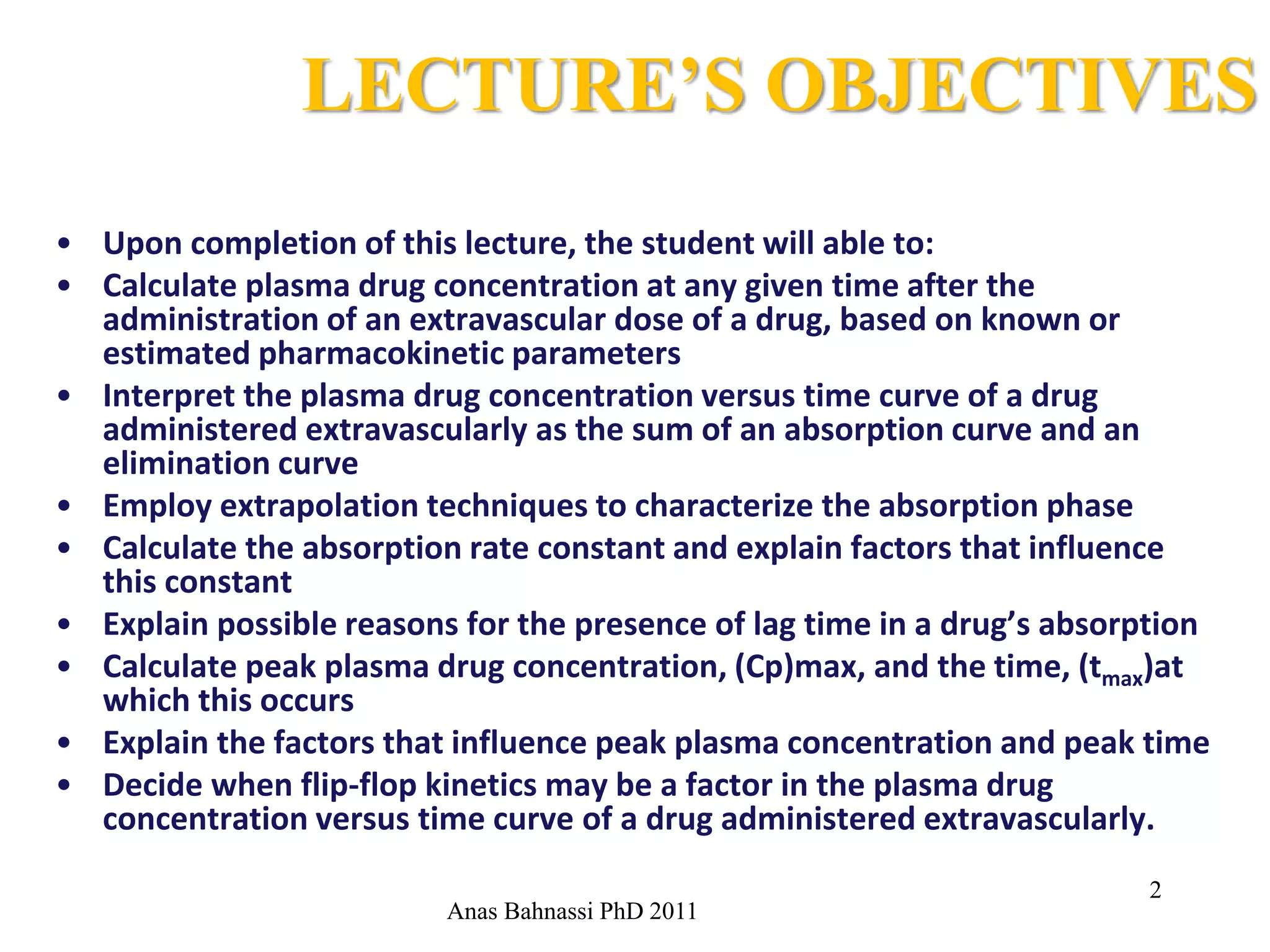 LECTURE'S OBJECTIVES

• Upon completion of this lecture, the student will able to:
• Calculate plasma drug concentration at any given time after the administration of an extravascular dose of a drug, based on known or estimated pharmacokinetic parameters
• Interpret the plasma drug concentration versus time curve of a drug administered extravascularly as the sum of an absorption curve and an elimination curve
• Employ extrapolation techniques to characterize the absorption phase
• Calculate the absorption rate constant and explain factors that influence this constant
• Explain possible reasons for the presence of lag time in a drug's absorption
• Calculate peak plasma drug concentration, (Cp)max, and the time, ($t_{max}$)at which this occurs
• Explain the factors that influence peak plasma concentration and peak time
• Decide when flip-flop kinetics may be a factor in the plasma drug concentration versus time curve of a drug administered extravascularly.

2

Anas Bahnassi PhD 2011